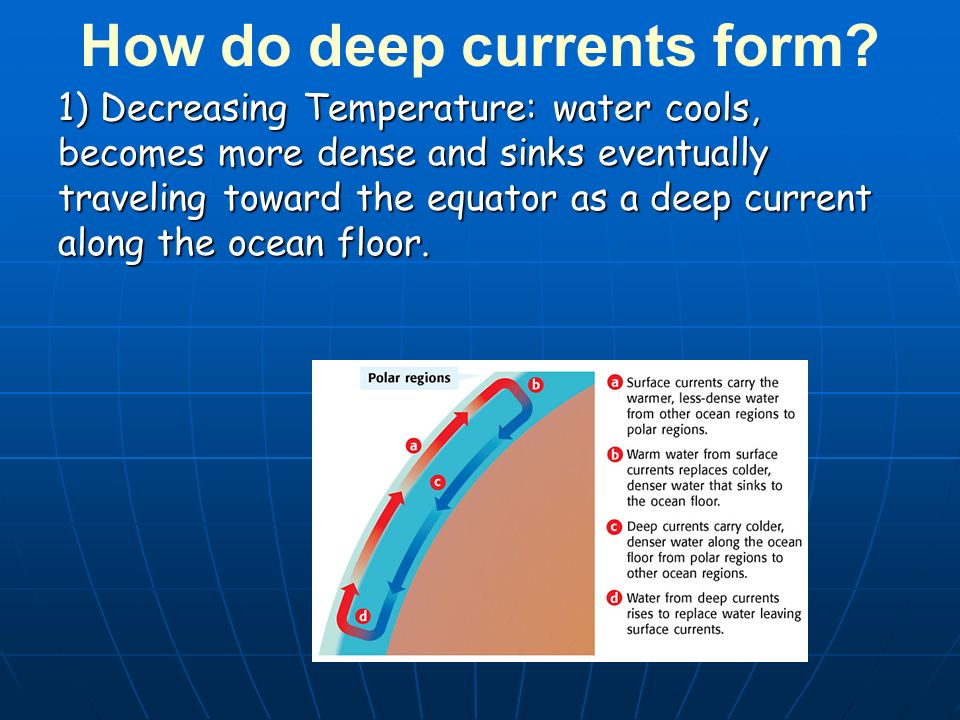 How do deep currents form?

1) Decreasing Temperature: water cools, becomes more dense and sinks eventually traveling toward the equator as a deep current along the ocean floor.

Polar regions

b

a

c

d

a Surface currents carry the warmer, less-dense water from other ocean regions to polar regions.

b Warm water from surface currents replaces colder, denser water that sinks to the ocean floor.

c Deep currents carry colder, denser water along the ocean floor from polar regions to other ocean regions.

d Water from deep currents rises to replace water leaving surface currents.